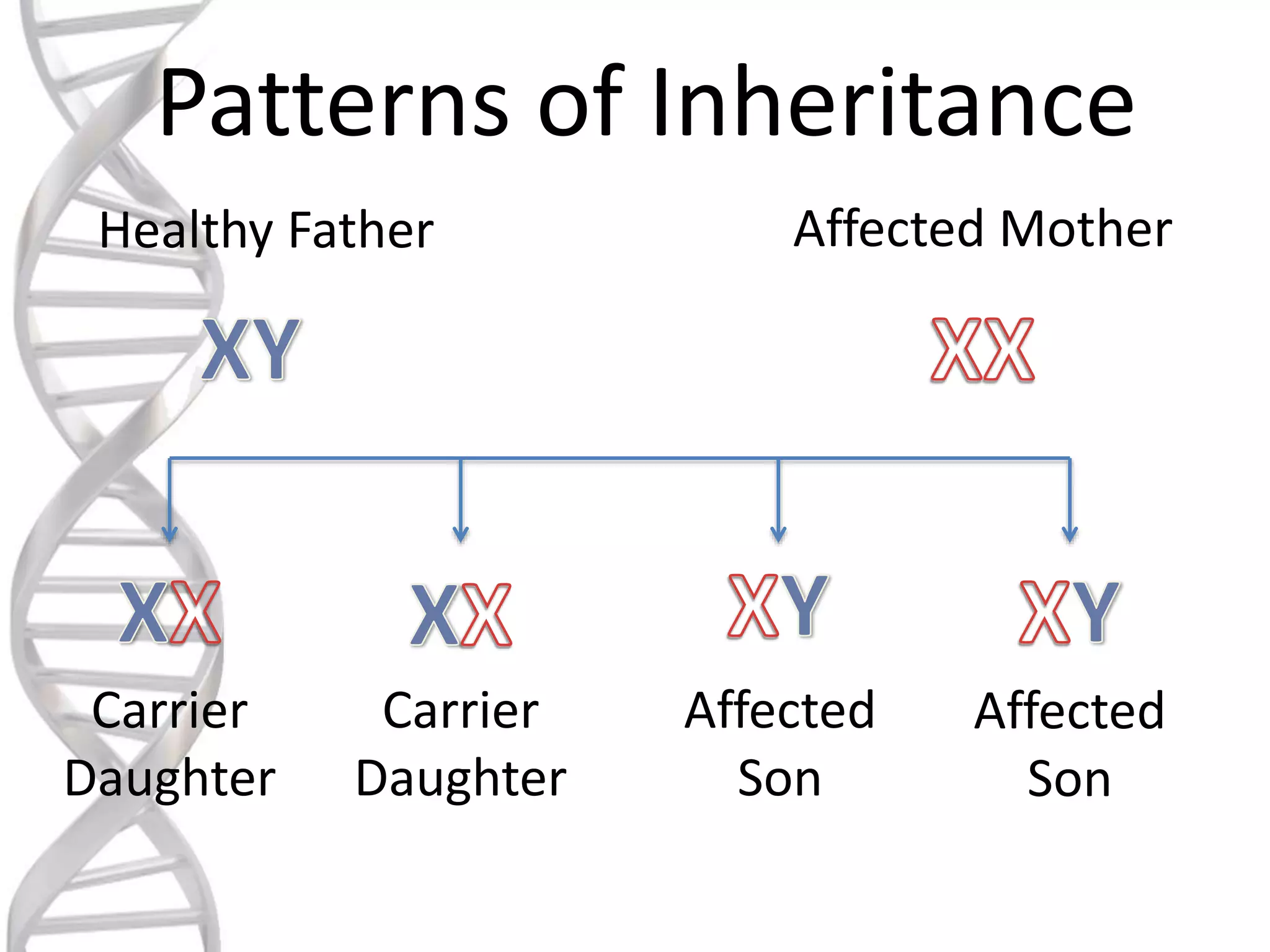 Patterns of Inheritance

Healthy Father

Affected Mother

XY

XX

XX

XX

XY

XY

Carrier Daughter

Carrier Daughter

Affected Son

Affected Son